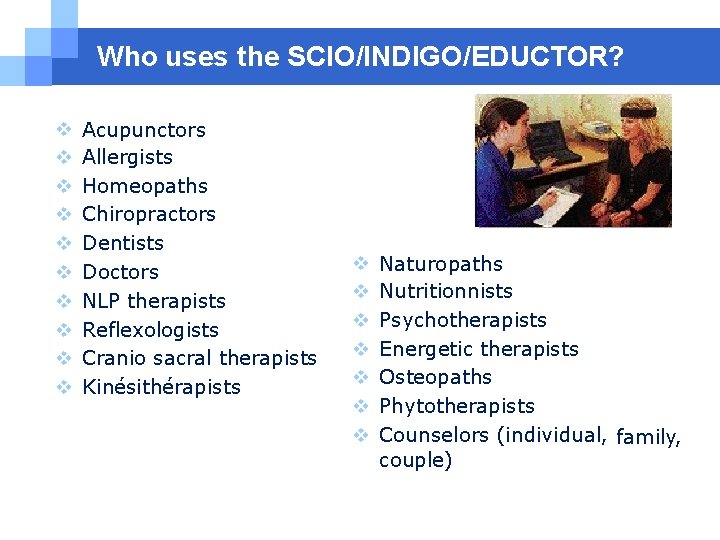 Who uses the SCIO/INDIGO/EDUCTOR?

❖ Acupunctors
❖ Allergists
❖ Homeopaths
❖ Chiropractors
❖ Dentists
❖ Doctors
❖ NLP therapists
❖ Reflexologists
❖ Cranio sacral therapists
❖ Kinésithérapists

❖ Naturopaths
❖ Nutritionnists
❖ Psychotherapists
❖ Energetic therapists
❖ Osteopaths
❖ Phytotherapists
❖ Counselors (individual, family, couple)